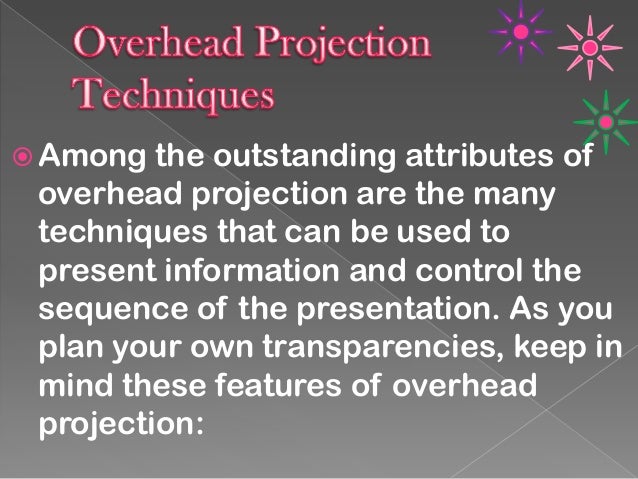 Overhead Projection Techniques

Among the outstanding attributes of overhead projection are the many techniques that can be used to present information and control the sequence of the presentation. As you plan your own transparencies, keep in mind these features of overhead projection: